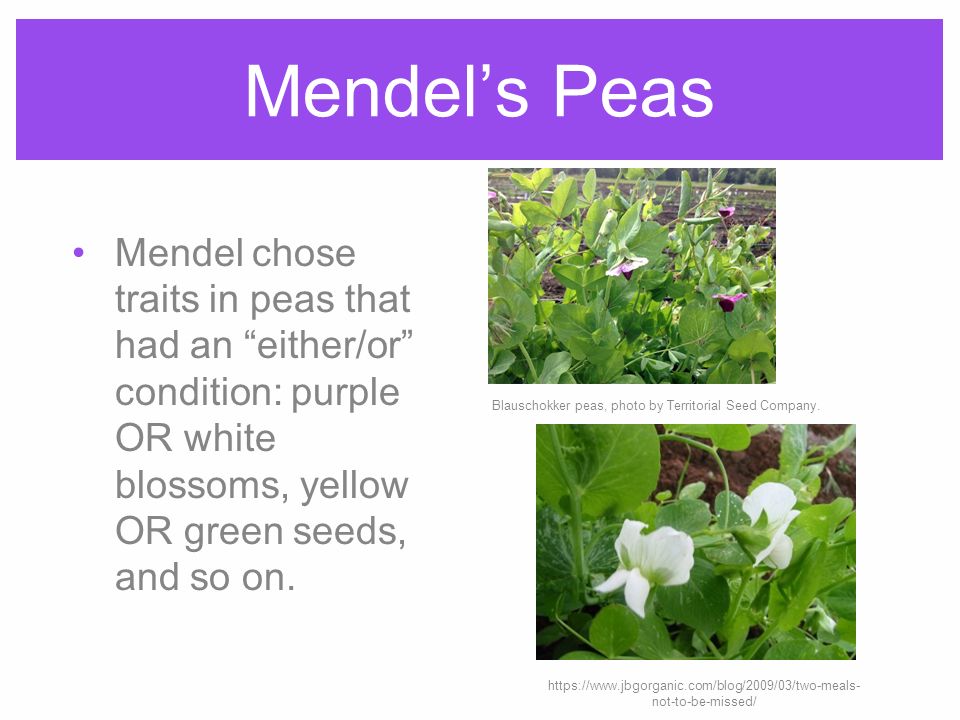 Mendel’s Peas

• Mendel chose traits in peas that had an “either/or” condition: purple OR white blossoms, yellow OR green seeds, and so on.

Blauschokker peas, photo by Territorial Seed Company.

https://www.jbgorganic.com/blog/2009/03/two-meals-not-to-be-missed/